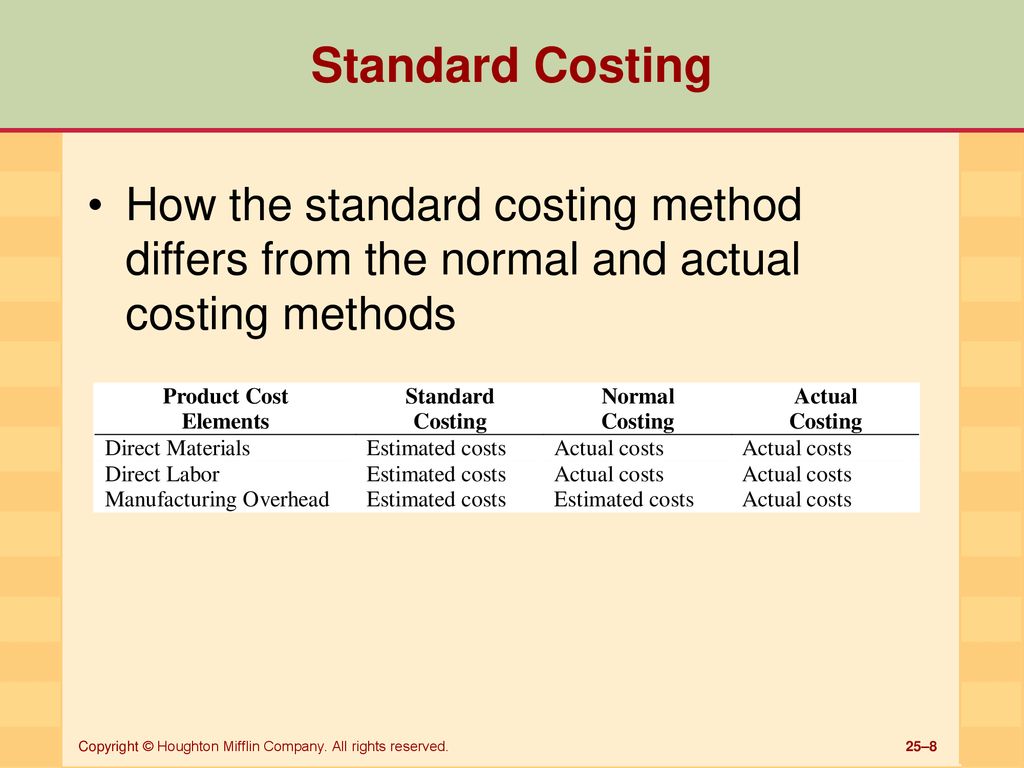 Standard Costing

• How the standard costing method differs from the normal and actual costing methods

| Product Cost Elements | Standard Costing | Normal Costing | Actual Costing |
|---|---|---|---|
| Direct Materials | Estimated costs | Actual costs | Actual costs |
| Direct Labor | Estimated costs | Actual costs | Actual costs |
| Manufacturing Overhead | Estimated costs | Estimated costs | Actual costs |

Copyright © Houghton Mifflin Company. All rights reserved.

25–8